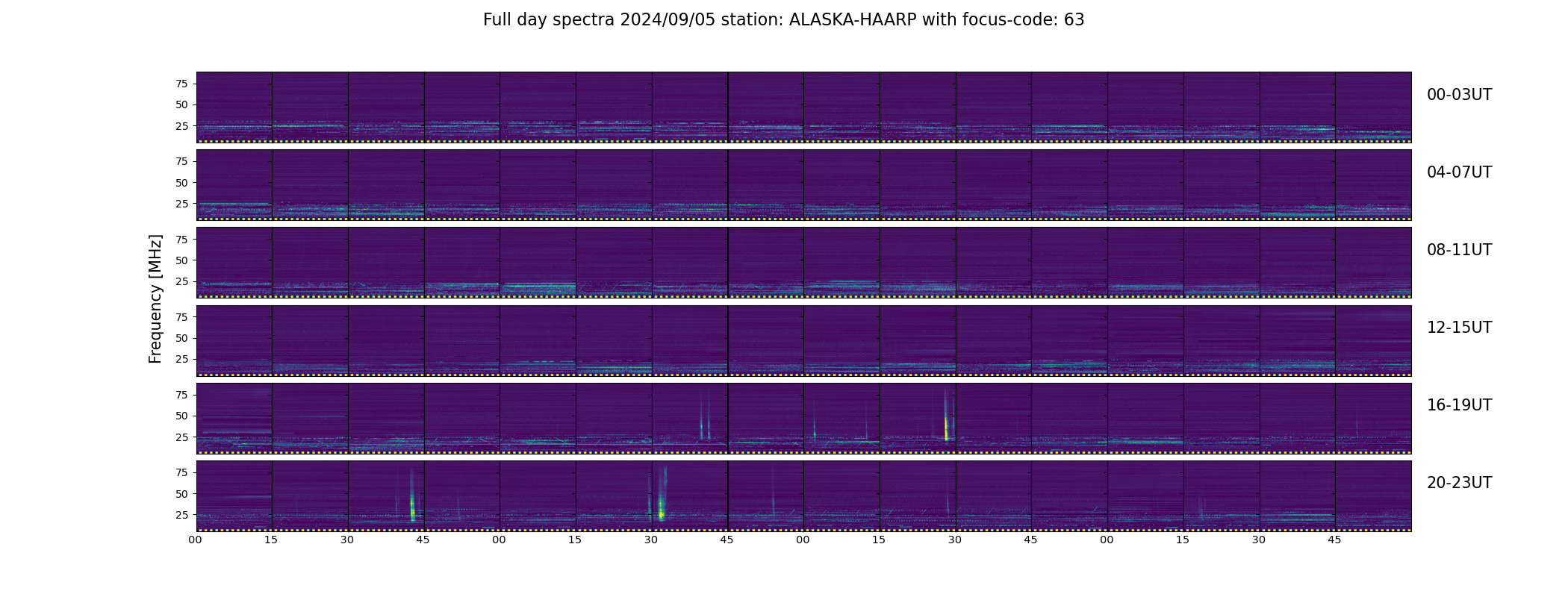 Full day spectra 2024/09/05 station: ALASKA-HAARP with focus-code: 63

Frequency [MHz]

75
50
25
00-03UT

75
50
25
04-07UT

75
50
25
08-11UT

75
50
25
12-15UT

75
50
25
16-19UT

75
50
25
20-23UT

00 15 30 45 00 15 30 45 00 15 30 45 00 15 30 45